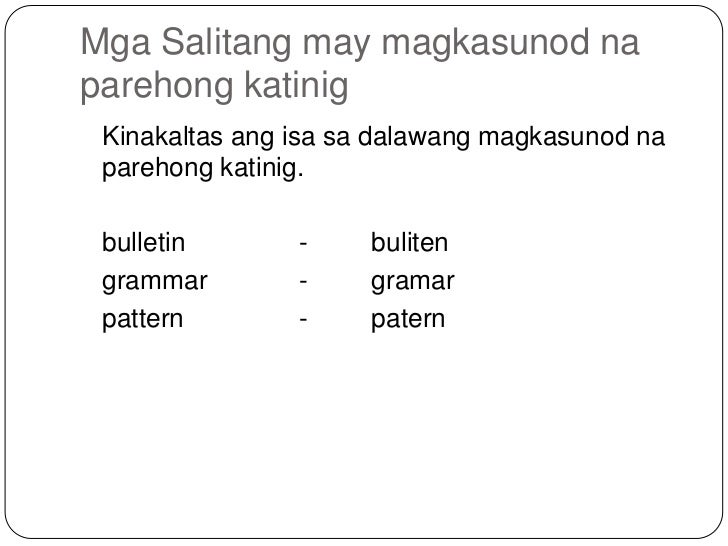 Mga Salitang may magkasunod na parehong katinig

Kinakaltas ang isa sa dalawang magkasunod na parehong katinig.

bulletin - buliten
grammar - gramar
pattern - patern